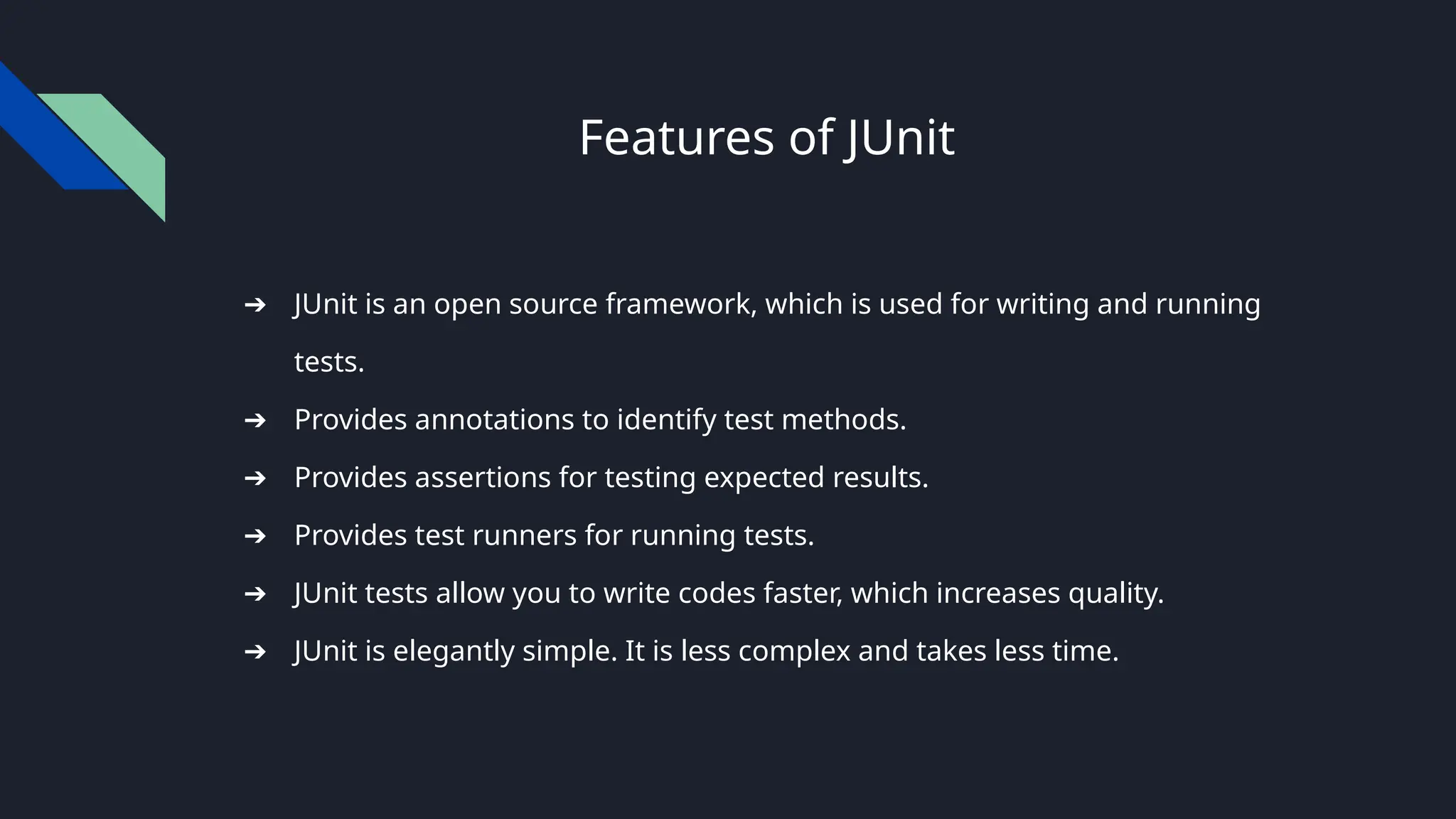 Features of JUnit

➔ JUnit is an open source framework, which is used for writing and running tests.
➔ Provides annotations to identify test methods.
➔ Provides assertions for testing expected results.
➔ Provides test runners for running tests.
➔ JUnit tests allow you to write codes faster, which increases quality.
➔ JUnit is elegantly simple. It is less complex and takes less time.